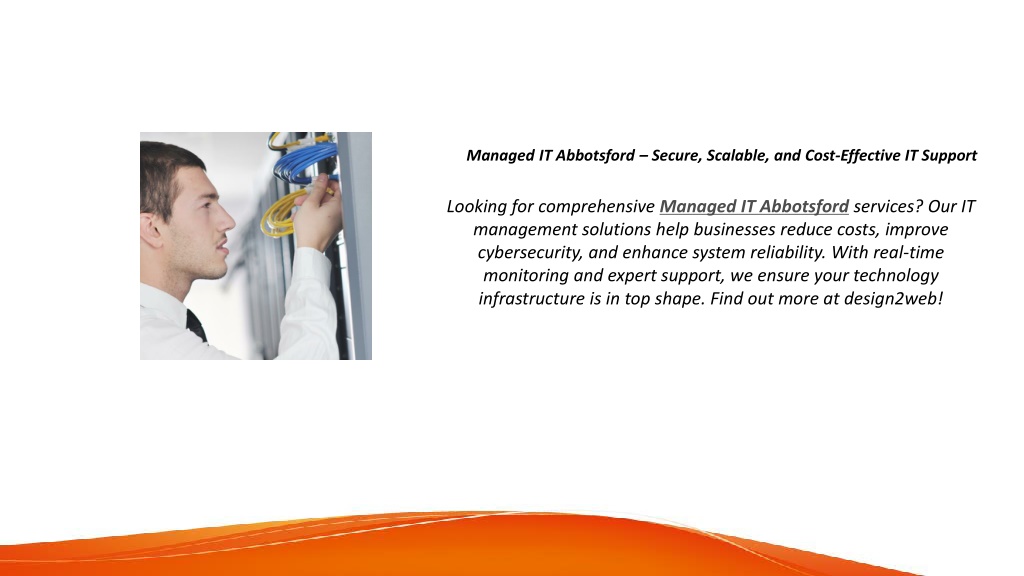 Managed IT Abbotsford – Secure, Scalable, and Cost-Effective IT Support

Looking for comprehensive Managed IT Abbotsford services? Our IT management solutions help businesses reduce costs, improve cybersecurity, and enhance system reliability. With real-time monitoring and expert support, we ensure your technology infrastructure is in top shape. Find out more at design2web!